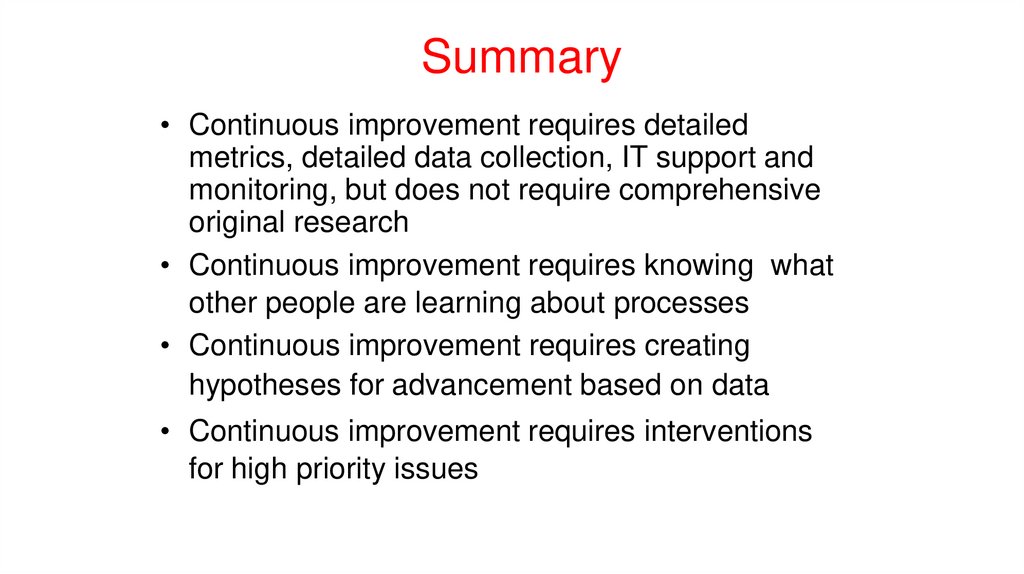 Summary

• Continuous improvement requires detailed metrics, detailed data collection, IT support and monitoring, but does not require comprehensive original research

• Continuous improvement requires knowing what other people are learning about processes

• Continuous improvement requires creating hypotheses for advancement based on data

• Continuous improvement requires interventions for high priority issues